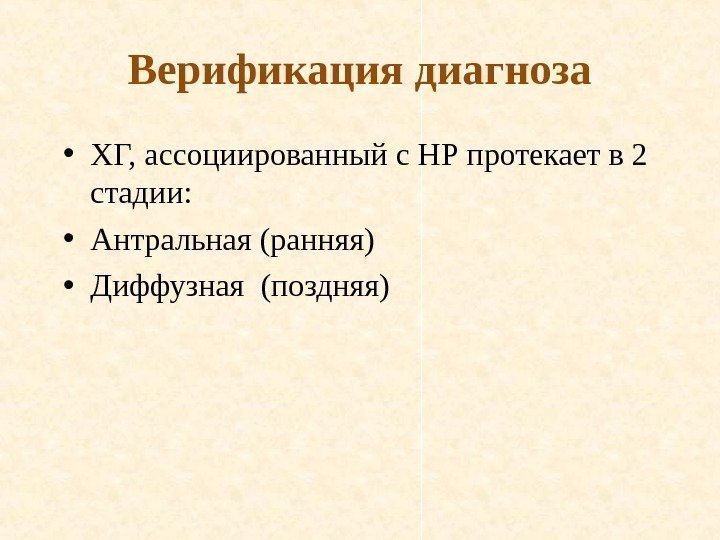 Верификация диагноза

• ХГ, ассоциированный с НР протекает в 2 стадии:
• Антральная (ранняя)
• Диффузная (поздняя)